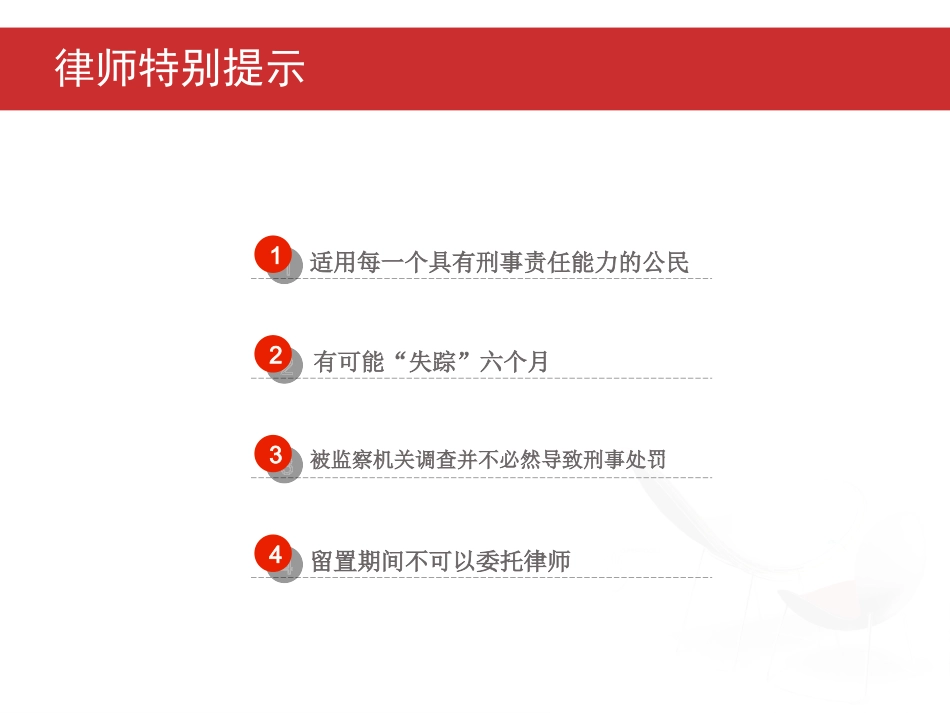 律师特别提示

1 适用每一个具有刑事责任能力的公民

2 有可能“失踪”六个月

3 被监察机关调查并不必然导致刑事处罚

4 留置期间不可以委托律师